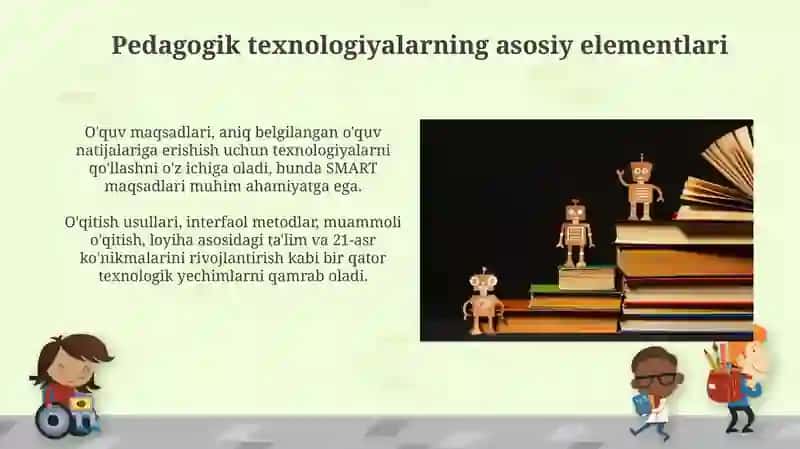 Pedagogik texnologiyalarning asosiy elementlari

O'quv maqsadlari, aniq belgilangan o'quv natijalariga erishish uchun texnologiyalarni qo'llashni o'z ichiga oladi, bunda SMART maqsadlari muhim ahamiyatga ega.

O'qitish usullari, interfaol metodlar, muammoli o'qitish, loyiha asosidagi ta'lim va 21-asr ko'nikmalarini rivojlantirish kabi bir qator texnologik yechimlarni qamrab oladi.